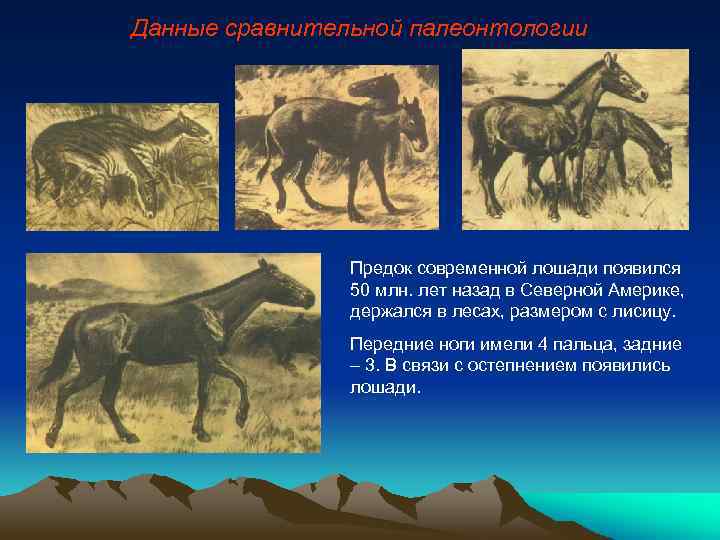 Данные сравнительной палеонтологии

Предок современной лошади появился 50 млн. лет назад в Северной Америке, держался в лесах, размером с лисицу.

Передние ноги имели 4 пальца, задние – 3. В связи с остепнением появились лошади.